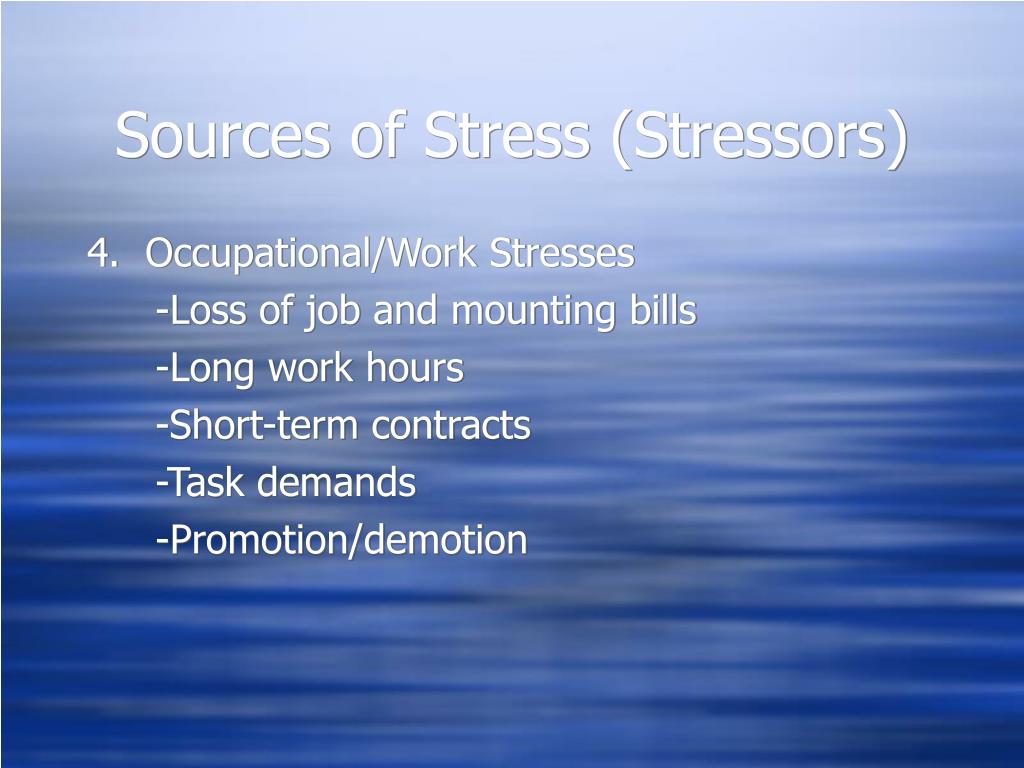 Sources of Stress (Stressors)

4. Occupational/Work Stresses
-Loss of job and mounting bills
-Long work hours
-Short-term contracts
-Task demands
-Promotion/demotion